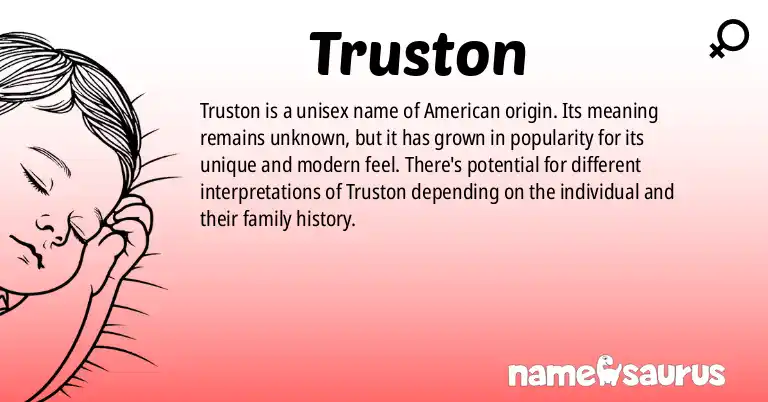 Truston

Truston is a unisex name of American origin. Its meaning remains unknown, but it has grown in popularity for its unique and modern feel. There's potential for different interpretations of Truston depending on the individual and their family history.

namesaurus